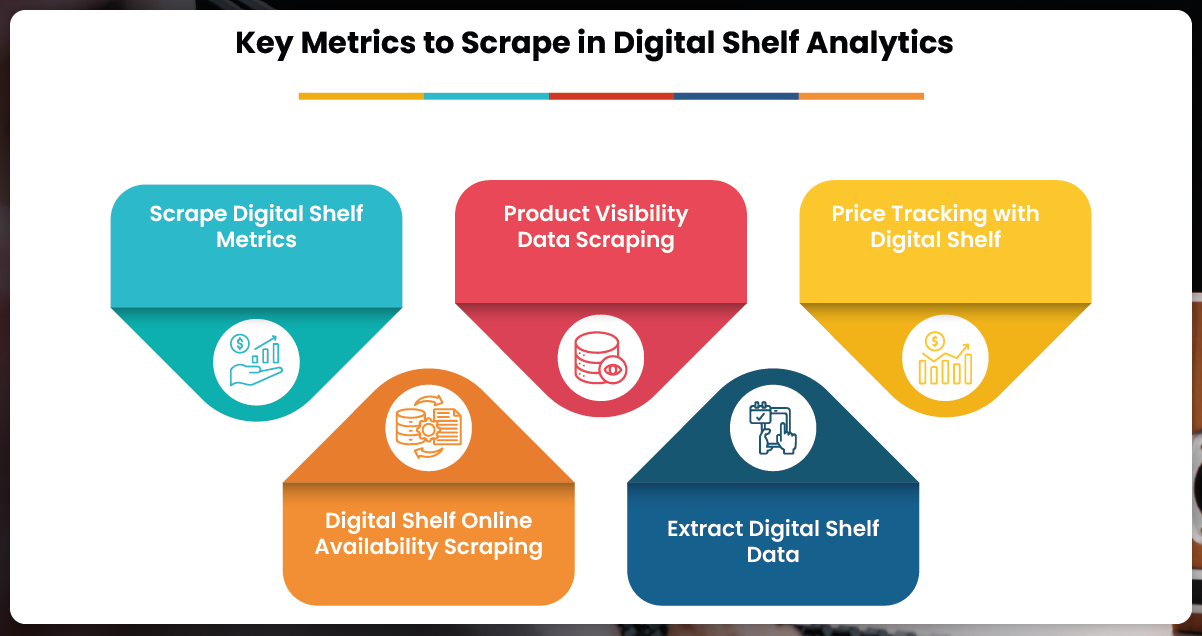 Key Metrics to Scrape in Digital Shelf Analytics

Scrape Digital Shelf Metrics

Product Visibility Data Scraping

Price Tracking with Digital Shelf

Digital Shelf Online Availability Scraping

Extract Digital Shelf Data